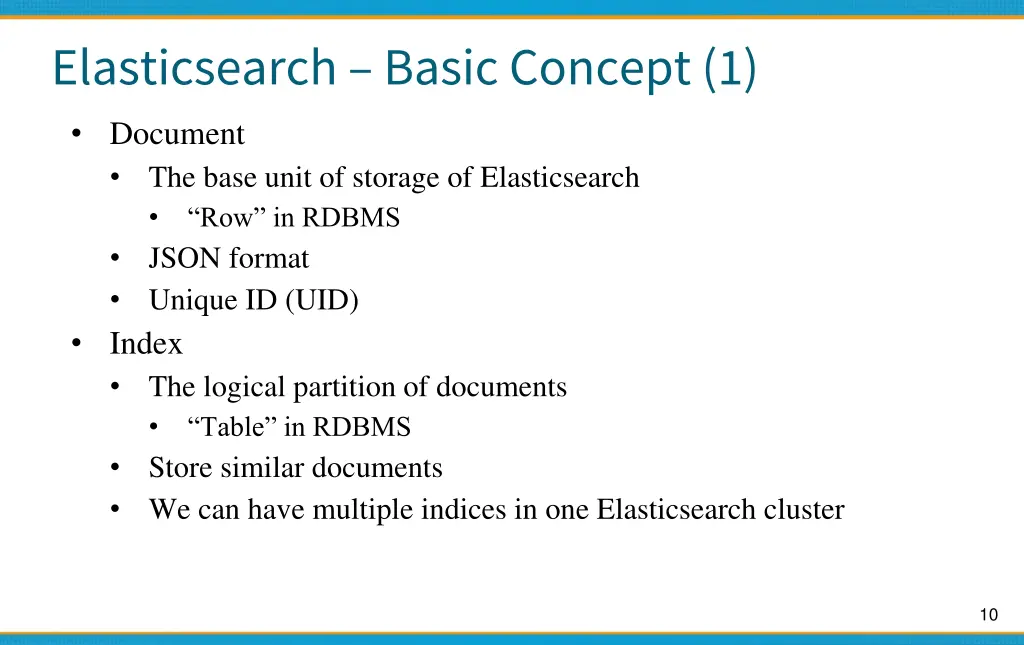 Elasticsearch – Basic Concept (1)

• Document
  • The base unit of storage of Elasticsearch
    • “Row” in RDBMS
  • JSON format
  • Unique ID (UID)
• Index
  • The logical partition of documents
    • “Table” in RDBMS
  • Store similar documents
  • We can have multiple indices in one Elasticsearch cluster

10